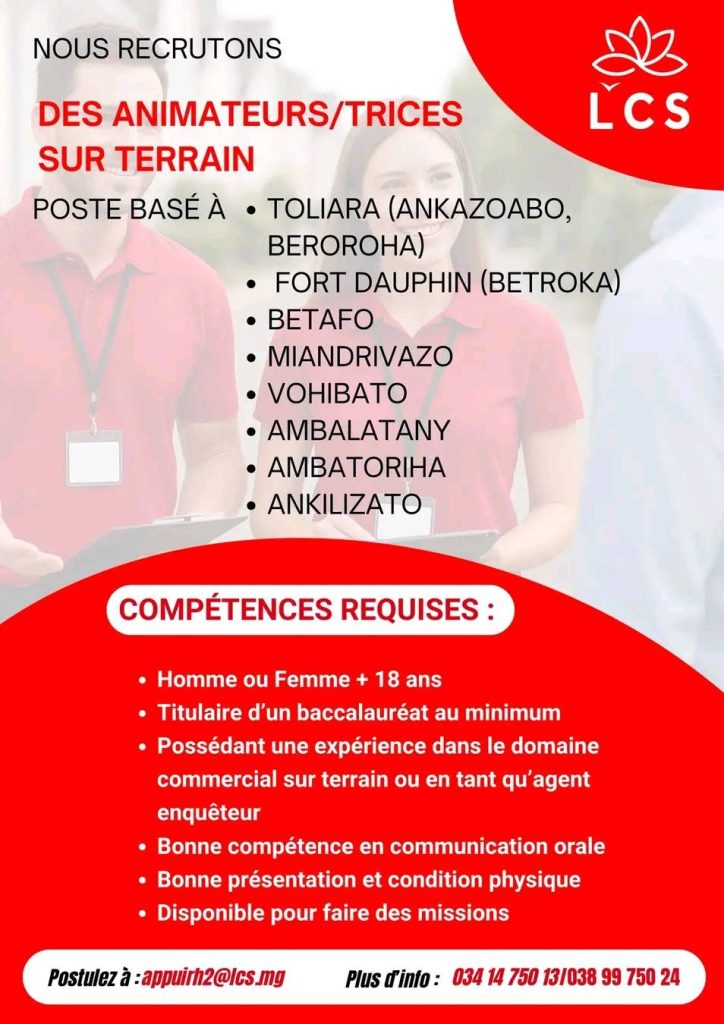 NOUS RECRUTONS

LCS

DES ANIMATEURS/TRICES SUR TERRAIN

POSTE BASÉ À
• TOLIARA (ANKAZOABO, BEROROHA)
• FORT DAUPHIN (BETROKA)
• BETAFO
• MIANDRIVAZO
• VOHIBATO
• AMBALATANY
• AMBATORIHA
• ANKILIZATO

COMPÉTENCES REQUISES :

• Homme ou Femme + 18 ans
• Titulaire d'un baccalauréat au minimum
• Possédant une expérience dans le domaine commercial sur terrain ou en tant qu'agent enquêteur
• Bonne compétence en communication orale
• Bonne présentation et condition physique
• Disponible pour faire des missions

Postulez à : appuirh2@lcs.mg Plus d'info : 034 14 750 13/038 99 750 24